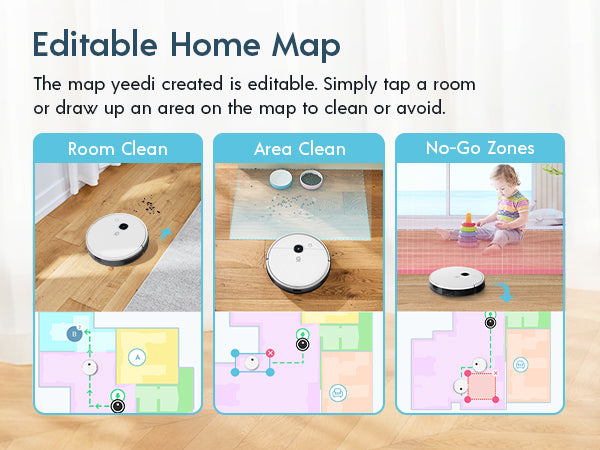 Editable Home Map

The map yeedi created is editable. Simply tap a room or draw up an area on the map to clean or avoid.

Room Clean

B

A

Area Clean

No-Go Zones